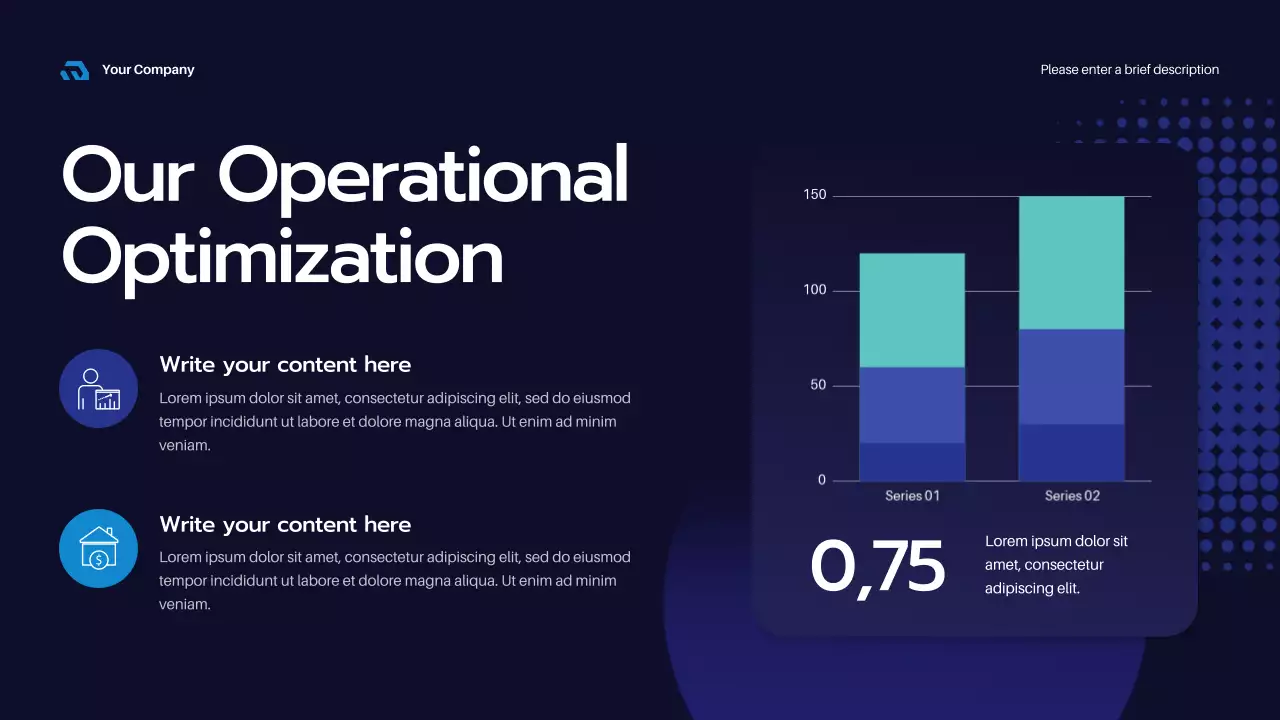 Your Company

Please enter a brief description

Our Operational Optimization

Write your content here
Lorem ipsum dolor sit amet, consectetur adipiscing elit, sed do eiusmod tempor incididunt ut labore et dolore magna aliqua. Ut enim ad minim veniam.

Write your content here
Lorem ipsum dolor sit amet, consectetur adipiscing elit, sed do eiusmod tempor incididunt ut labore et dolore magna aliqua. Ut enim ad minim veniam.

150
100
50
0
Series 01
Series 02

0,75

Lorem ipsum dolor sit amet, consectetur adipiscing elit.